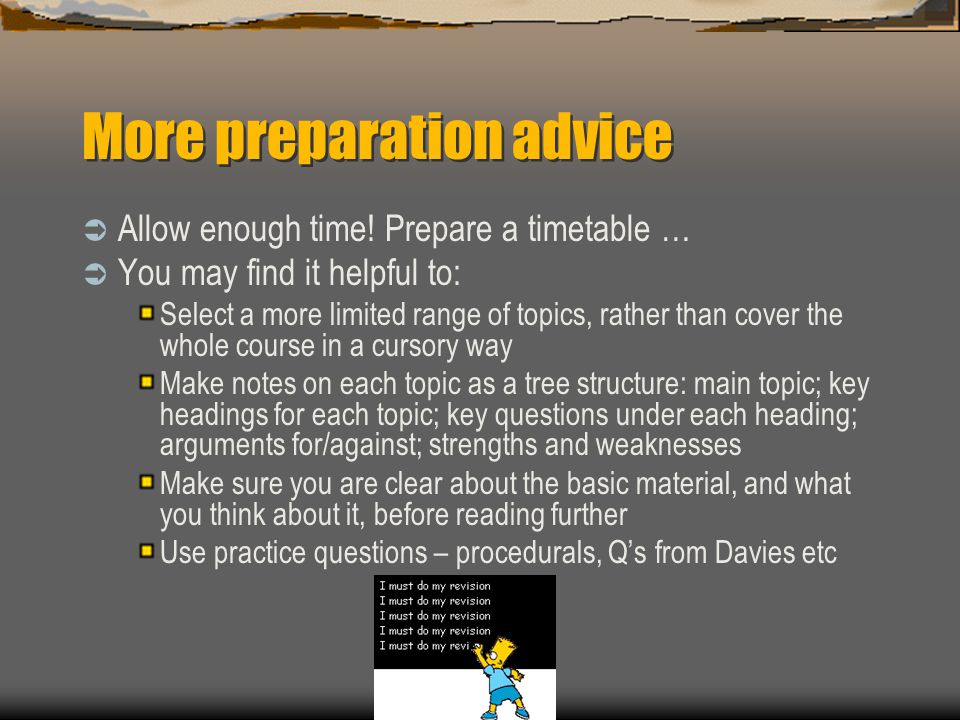 More preparation advice

Allow enough time! Prepare a timetable …

You may find it helpful to:

Select a more limited range of topics, rather than cover the whole course in a cursory way

Make notes on each topic as a tree structure: main topic; key headings for each topic; key questions under each heading; arguments for/against; strengths and weaknesses

Make sure you are clear about the basic material, and what you think about it, before reading further

Use practice questions – procedurals, Q's from Davies etc

I must do my revision
I must do my revision
I must do my revision
I must do my revision
I must do my revi